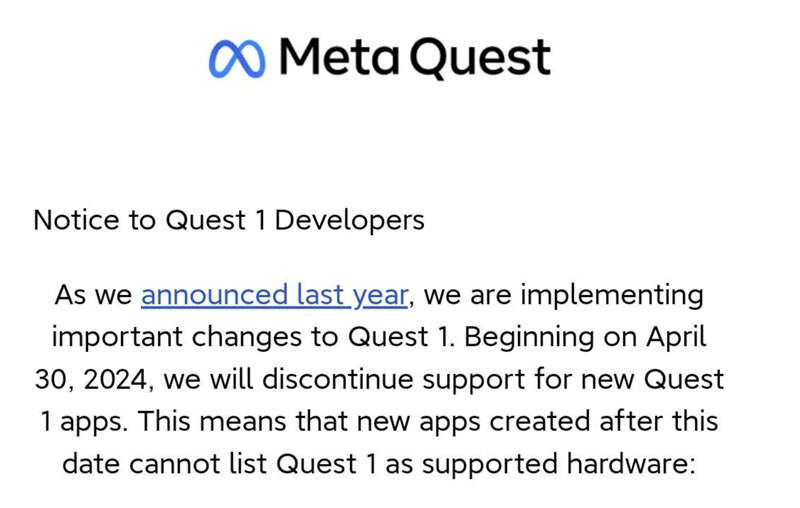 Meta Quest

Notice to Quest 1 Developers

As we announced last year, we are implementing important changes to Quest 1. Beginning on April 30, 2024, we will discontinue support for new Quest 1 apps. This means that new apps created after this date cannot list Quest 1 as supported hardware: